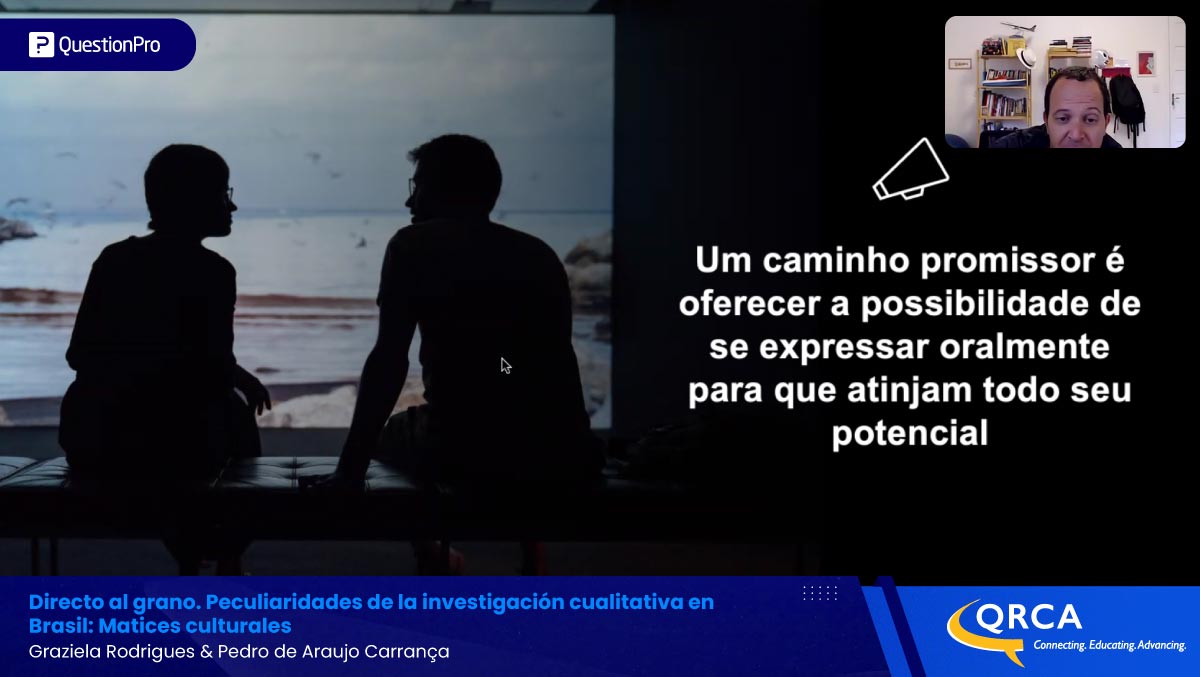 QuestionPro

Um caminho promissor é oferecer a possibilidade de se expressar oralmente para que atinjam todo seu potencial

Directo al grano. Peculiaridades de la investigación cualitativa en Brasil: Matices culturales
Graziela Rodrigues & Pedro de Araujo Carrança

QRCA
Connecting. Educating. Advancing.